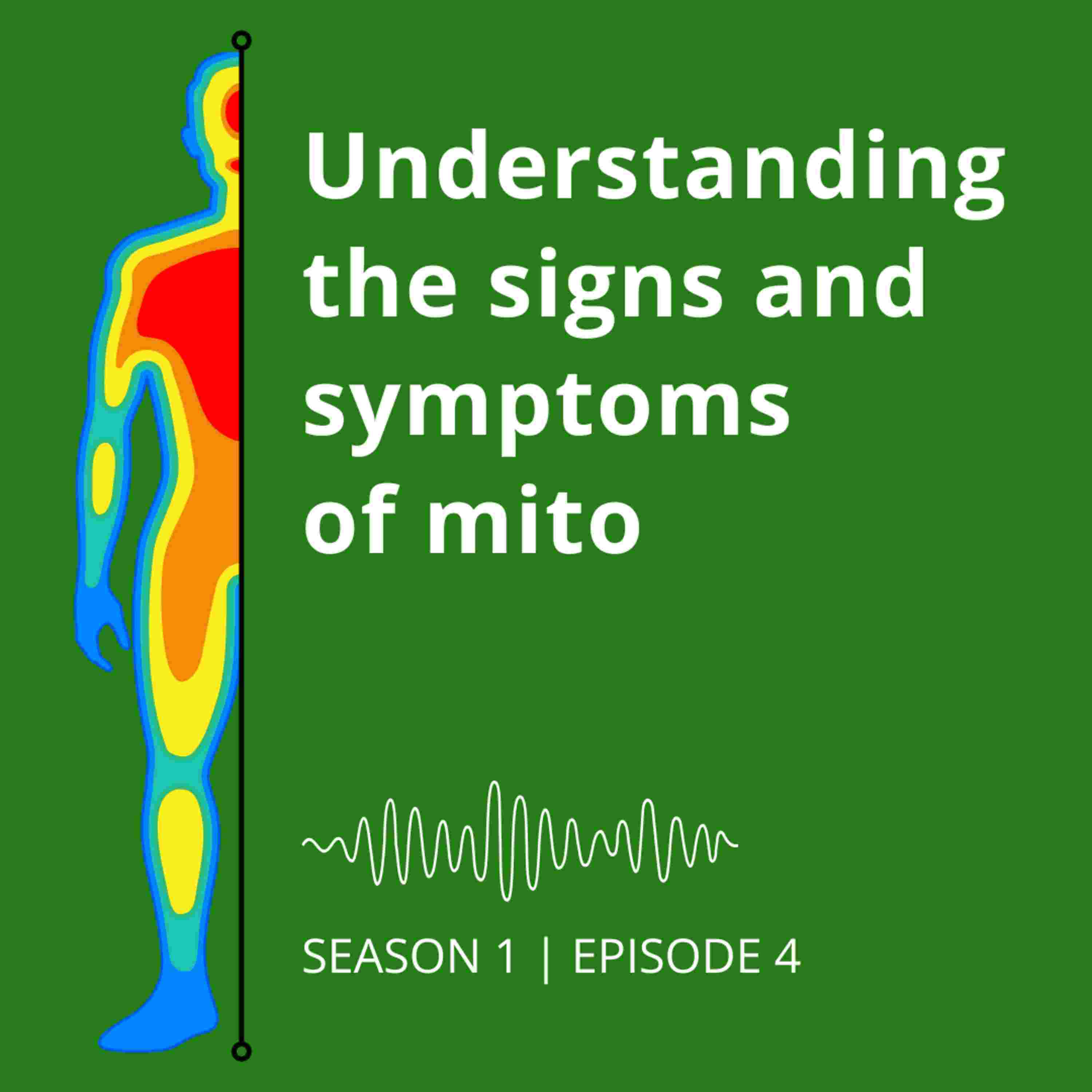 Understanding the signs and symptoms of mito

SEASON 1 | EPISODE 4